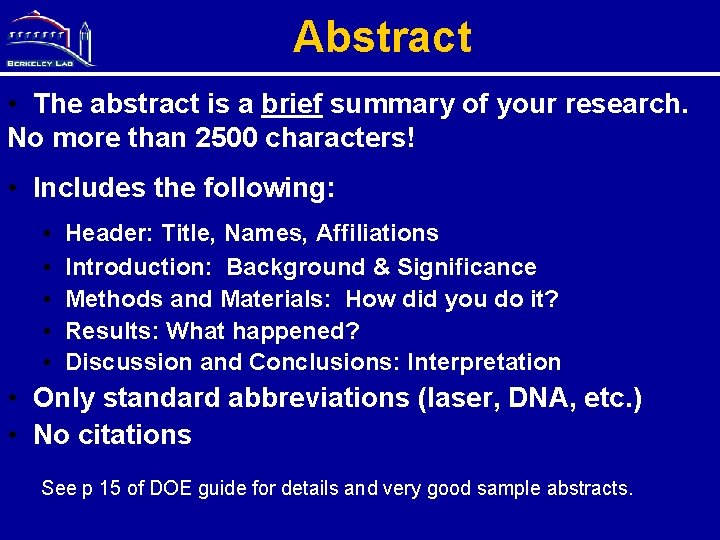 BERKELEY LAB

Abstract

• The abstract is a brief summary of your research. No more than 2500 characters!

• Includes the following:

• Header: Title, Names, Affiliations
• Introduction: Background & Significance
• Methods and Materials: How did you do it?
• Results: What happened?
• Discussion and Conclusions: Interpretation

• Only standard abbreviations (laser, DNA, etc.)
• No citations

See p 15 of DOE guide for details and very good sample abstracts.